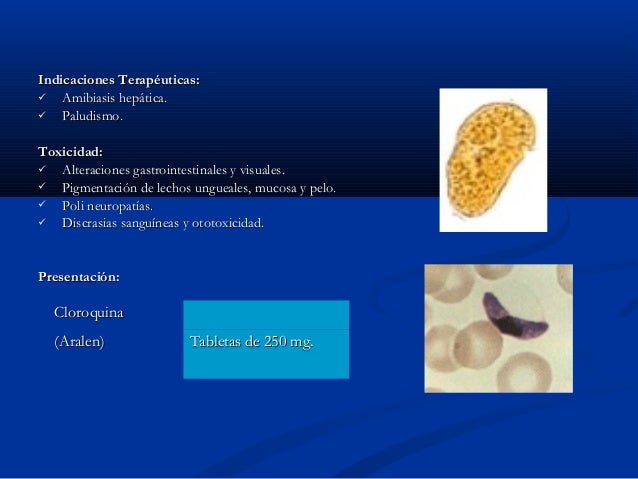 Indicaciones Terapéuticas:
✓ Amibiasis hepática.
✓ Paludismo.

Toxicidad:
✓ Alteraciones gastrointestinales y visuales.
✓ Pigmentación de lechos ungueales, mucosa y pelo.
✓ Poli neuropatías.
✓ Discrasias sanguíneas y ototoxicidad.

Presentación:

Cloroquina
(Aralen)

Tabletas de 250 mg.